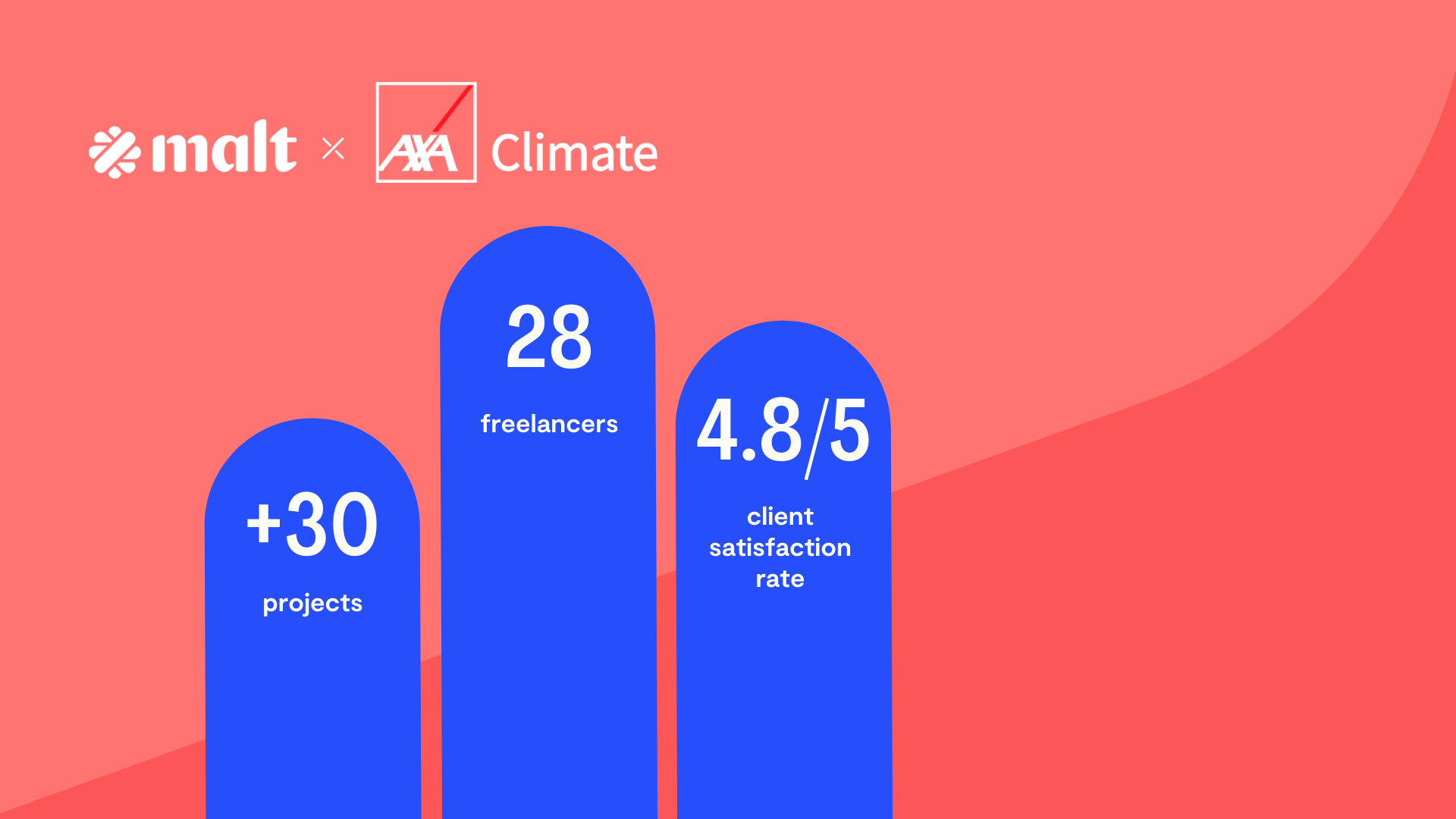 malt × AXA Climate

+30
projects

28
freelancers

4.8/5
client satisfaction rate